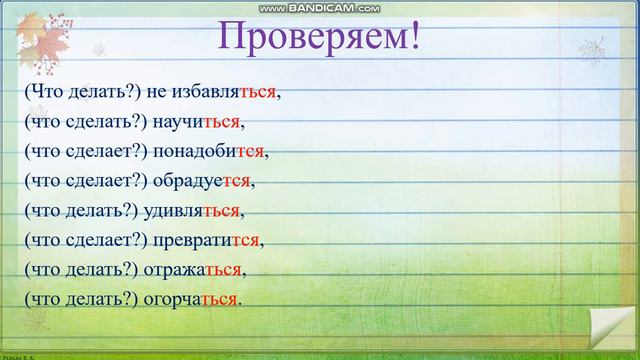 www.BANDICAM.com

Проверяем!

(Что делать?) не избавляться,
(что сделать?) научиться,
(что сделает?) понадобится,
(что сделает?) обрадуется,
(что делать?) удивляться,
(что сделает?) превратится,
(что делать?) отражаться,
(что делать?) огорчаться.